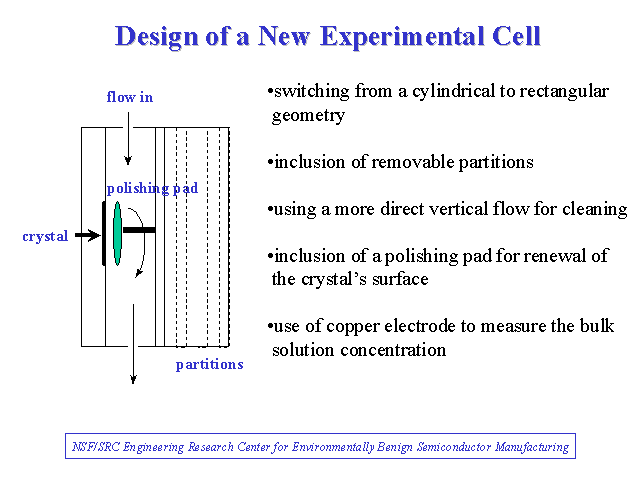 Design of a New Experimental Cell

flow in

polishing pad

crystal

partitions

•switching from a cylindrical to rectangular geometry

•inclusion of removable partitions

•using a more direct vertical flow for cleaning

•inclusion of a polishing pad for renewal of the crystal's surface

•use of copper electrode to measure the bulk solution concentration

NSF/SRC Engineering Research Center for Environmentally Benign Semiconductor Manufacturing